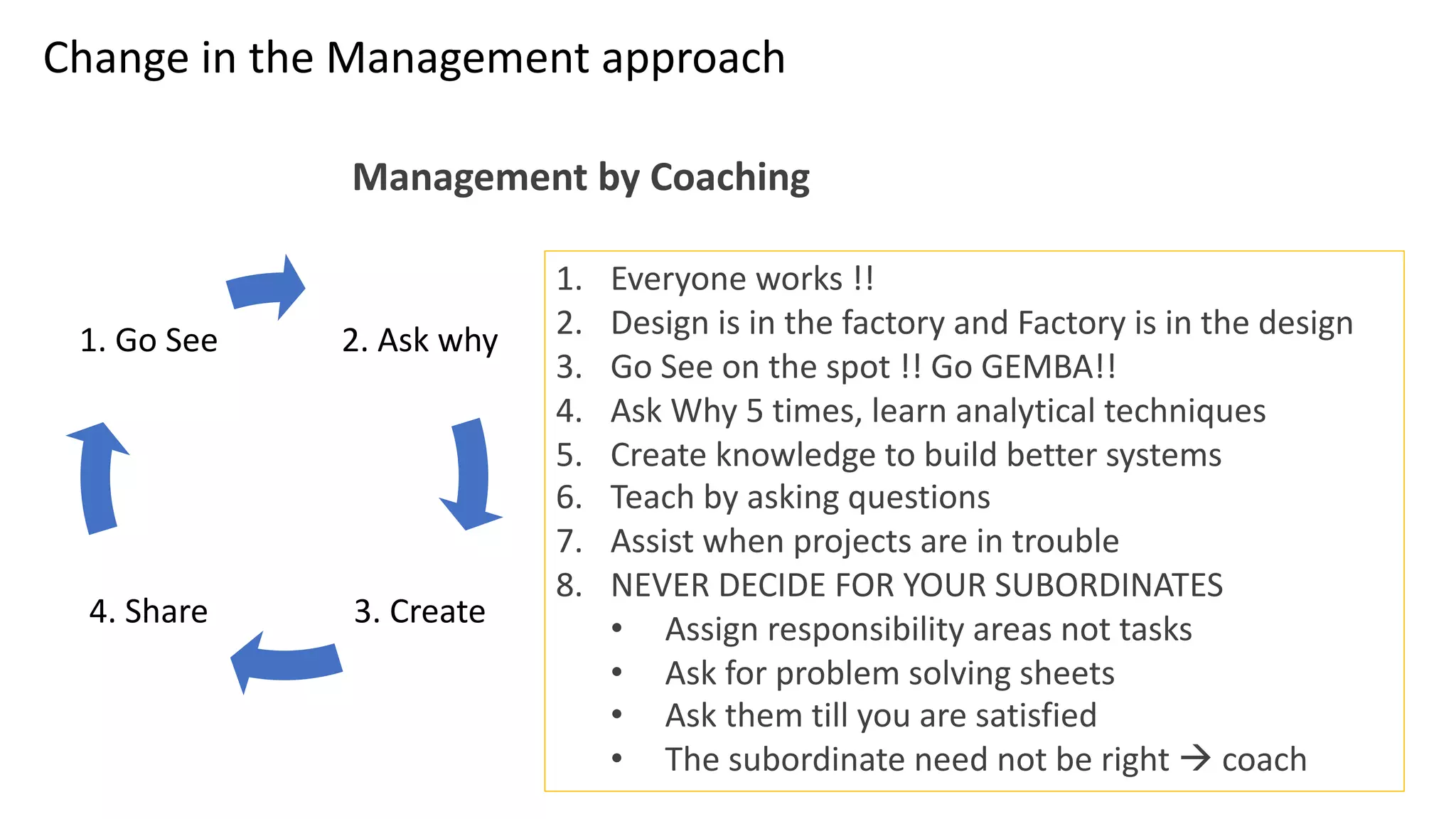 Change in the Management approach

Management by Coaching

1. Go See

2. Ask why

3. Create

4. Share

1. Everyone works !!
2. Design is in the factory and Factory is in the design
3. Go See on the spot !! Go GEMBA!!
4. Ask Why 5 times, learn analytical techniques
5. Create knowledge to build better systems
6. Teach by asking questions
7. Assist when projects are in trouble
8. NEVER DECIDE FOR YOUR SUBORDINATES
• Assign responsibility areas not tasks
• Ask for problem solving sheets
• Ask them till you are satisfied
• The subordinate need not be right → coach